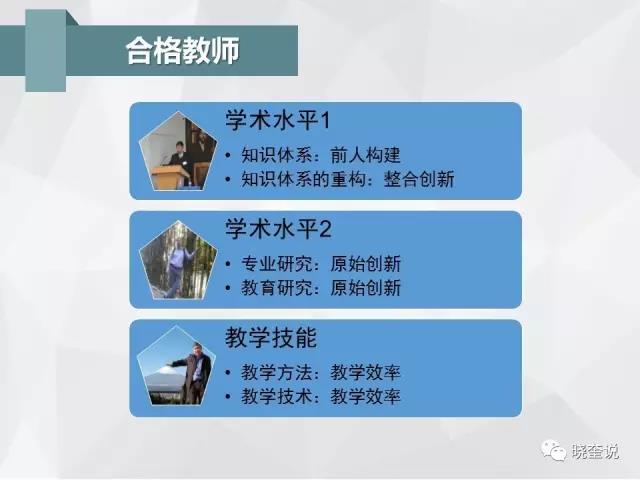 合格教师

学术水平1

• 知识体系：前人构建
• 知识体系的重构：整合创新

学术水平2

• 专业研究：原始创新
• 教育研究：原始创新

教学技能

• 教学方法：教学效率
• 教学技术：教学效率

晓奎说